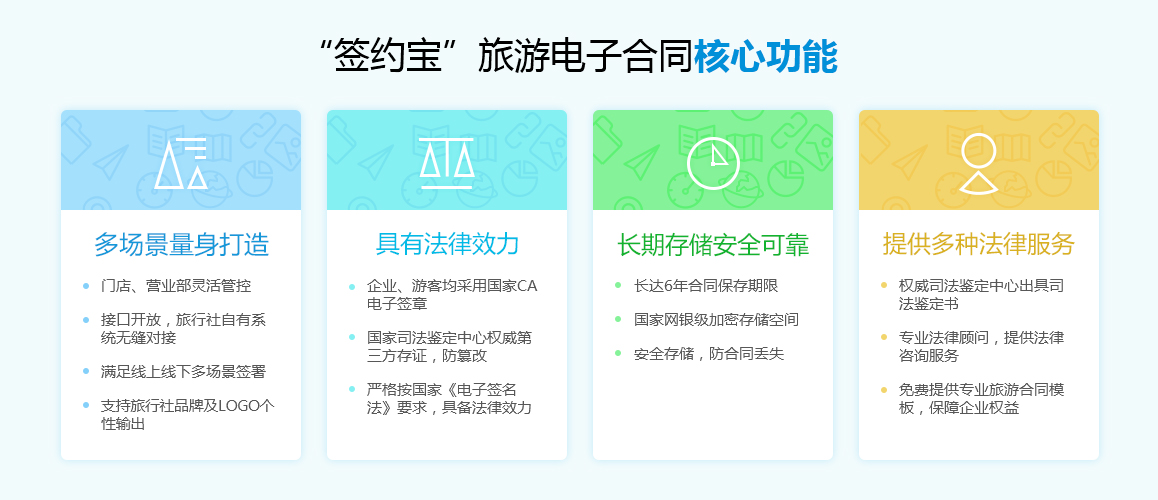 “签约宝”旅游电子合同核心功能

多场景量身打造

- 门店、营业部灵活管控
- 接口开放，旅行社自有系统无缝对接
- 满足线上线下多场景签署
- 支持旅行社品牌及LOGO个性输出

具有法律效力

- 企业、游客均采用国家CA电子签章
- 国家司法鉴定中心权威第三方存证，防篡改
- 严格按国家《电子签名法》要求，具备法律效力

长期存储安全可靠

- 长达6年合同保存期限
- 国家网银级加密存储空间
- 安全存储，防合同丢失

提供多种法律服务

- 权威司法鉴定中心出具司法鉴定书
- 专业法律顾问，提供法律咨询服务
- 免费提供专业旅游合同模板，保障企业权益